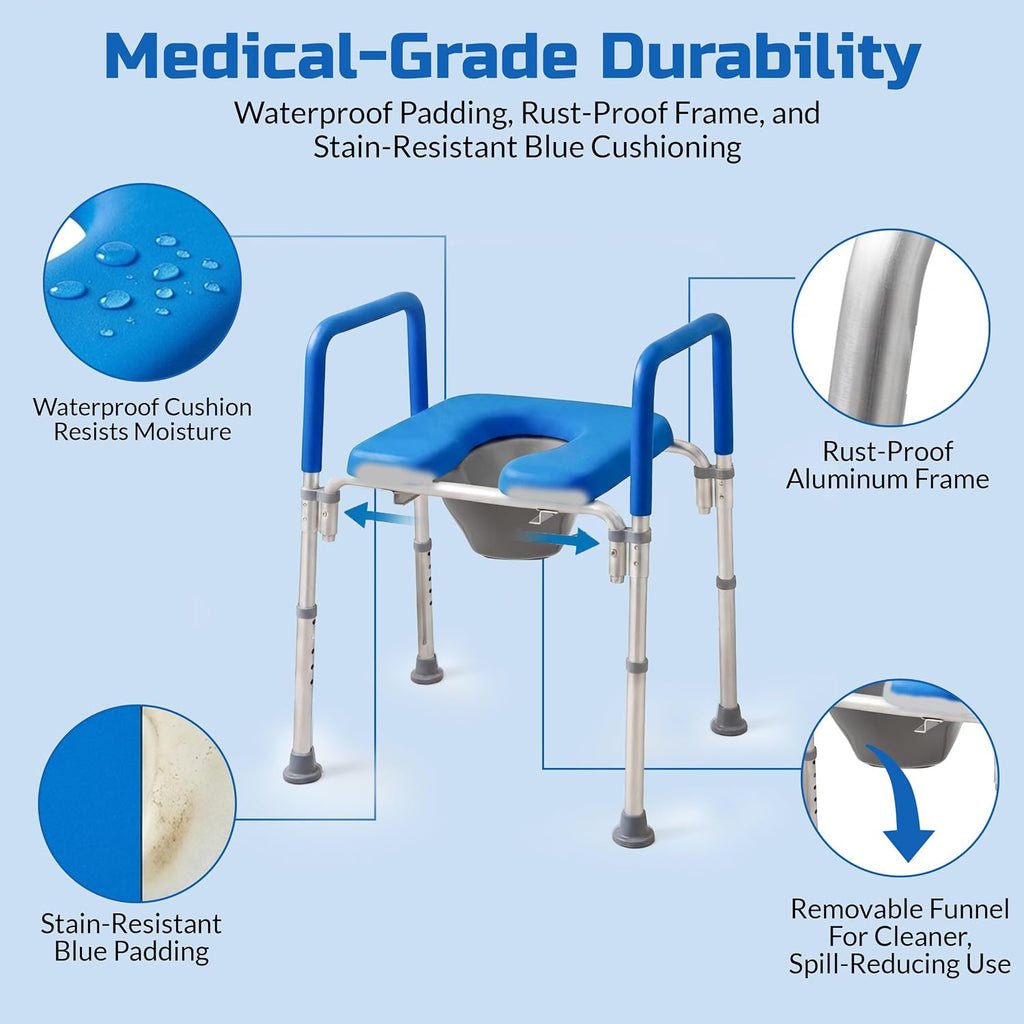 Medical-Grade Durability

Waterproof Padding, Rust-Proof Frame, and Stain-Resistant Blue Cushioning

Waterproof Cushion Resists Moisture

Rust-Proof Aluminum Frame

Stain-Resistant Blue Padding

Removable Funnel For Cleaner, Spill-Reducing Use